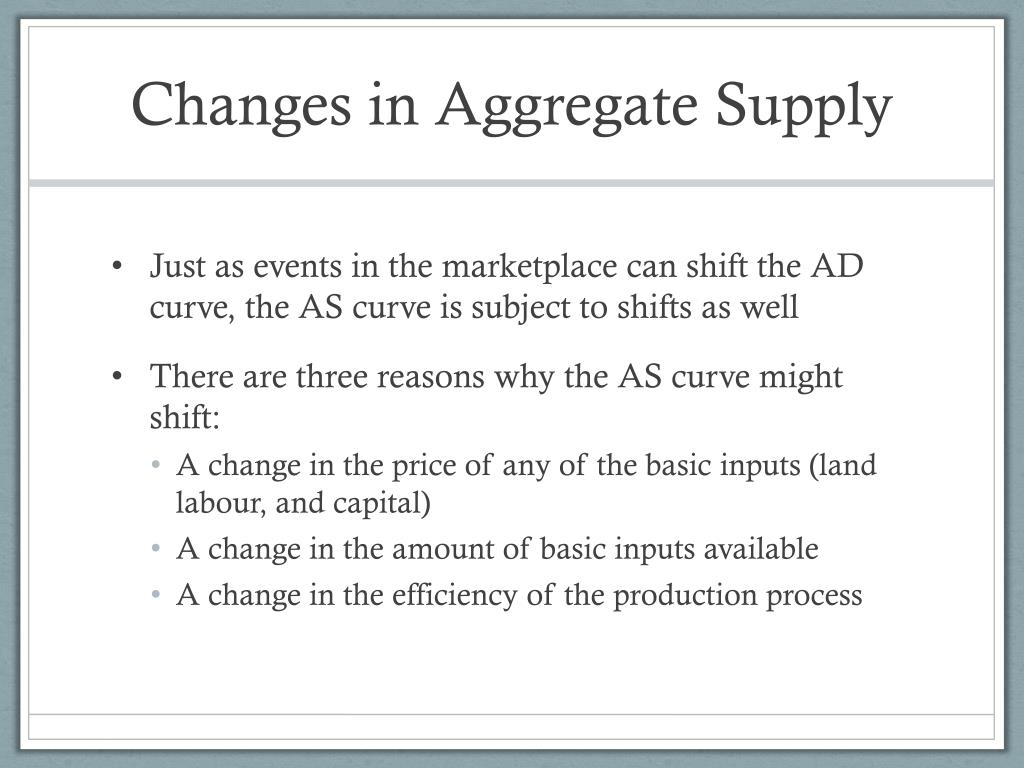 Changes in Aggregate Supply

• Just as events in the marketplace can shift the AD curve, the AS curve is subject to shifts as well

• There are three reasons why the AS curve might shift:
  • A change in the price of any of the basic inputs (land labour, and capital)
  • A change in the amount of basic inputs available
  • A change in the efficiency of the production process